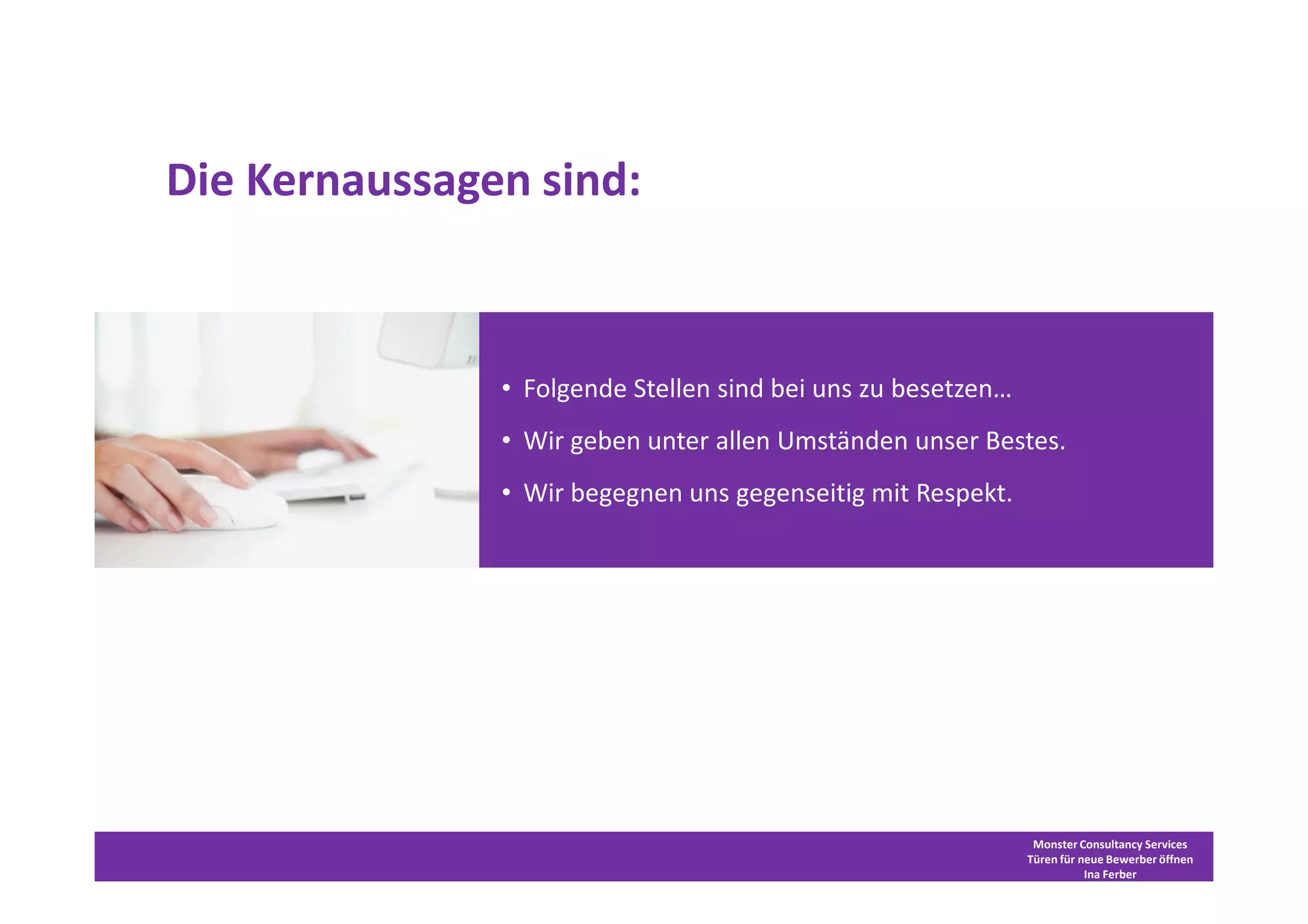 Die Kernaussagen sind:

• Folgende Stellen sind bei uns zu besetzen…
• Wir geben unter allen Umständen unser Bestes.
• Wir begegnen uns gegenseitig mit Respekt.

Monster Consultancy Services
Türen für neue Bewerber öffnen
Ina Ferber